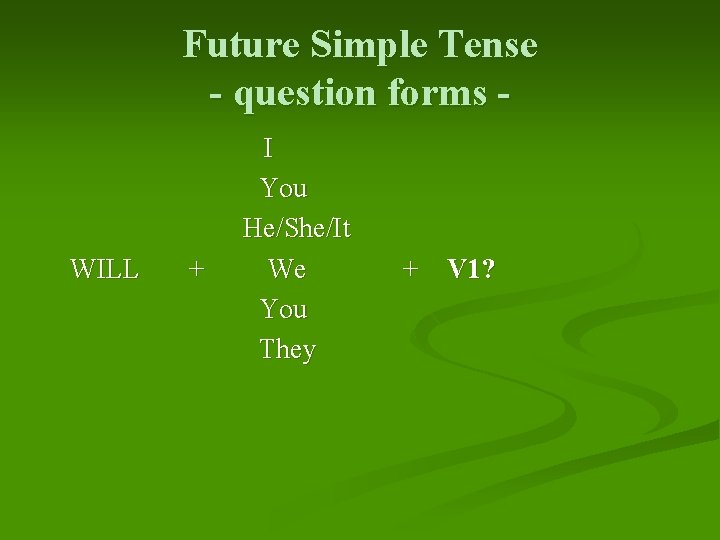 Future Simple Tense
- question forms -

I
You
He/She/It
WILL + We + V1?
You
They